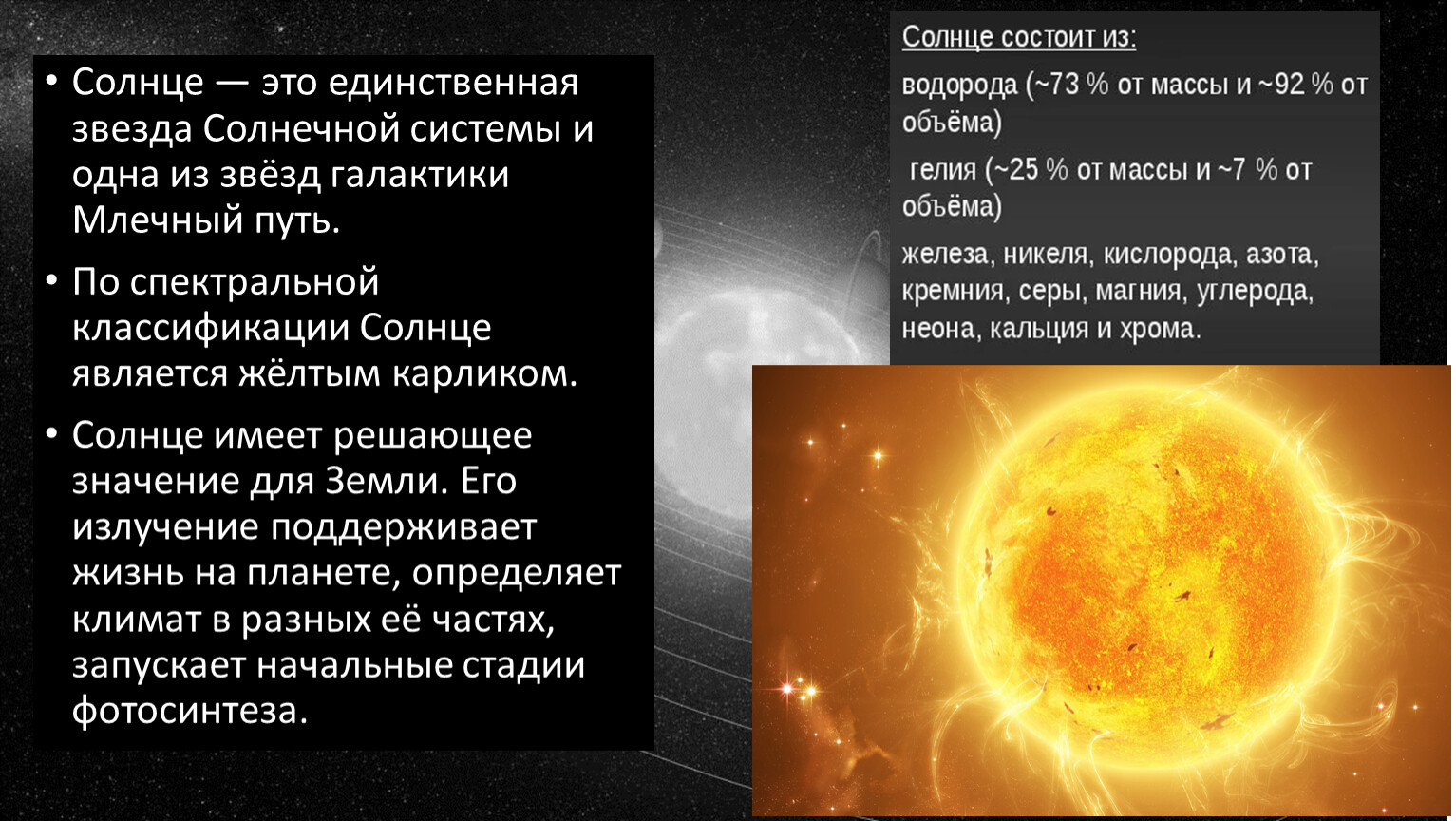 • Солнце — это единственная звезда Солнечной системы и одна из звёзд галактики Млечный путь.

• По спектральной классификации Солнце является жёлтым карликом.

• Солнце имеет решающее значение для Земли. Его излучение поддерживает жизнь на планете, определяет климат в разных её частях, запускает начальные стадии фотосинтеза.

Солнце состоит из:

водорода (~73 % от массы и ~92 % от объёма)

гелия (~25 % от массы и ~7 % от объёма)

железа, никеля, кислорода, азота, кремния, серы, магния, углерода, неона, кальция и хрома.